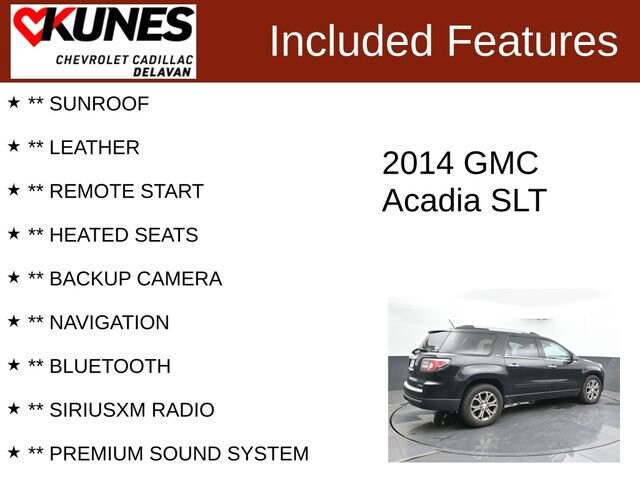 KUNES
CHEVROLET CADILLAC
DELAVAN

Included Features

★ ** SUNROOF

★ ** LEATHER

★ ** REMOTE START

★ ** HEATED SEATS

★ ** BACKUP CAMERA

★ ** NAVIGATION

★ ** BLUETOOTH

★ ** SIRIUSXM RADIO

★ ** PREMIUM SOUND SYSTEM

2014 GMC
Acadia SLT